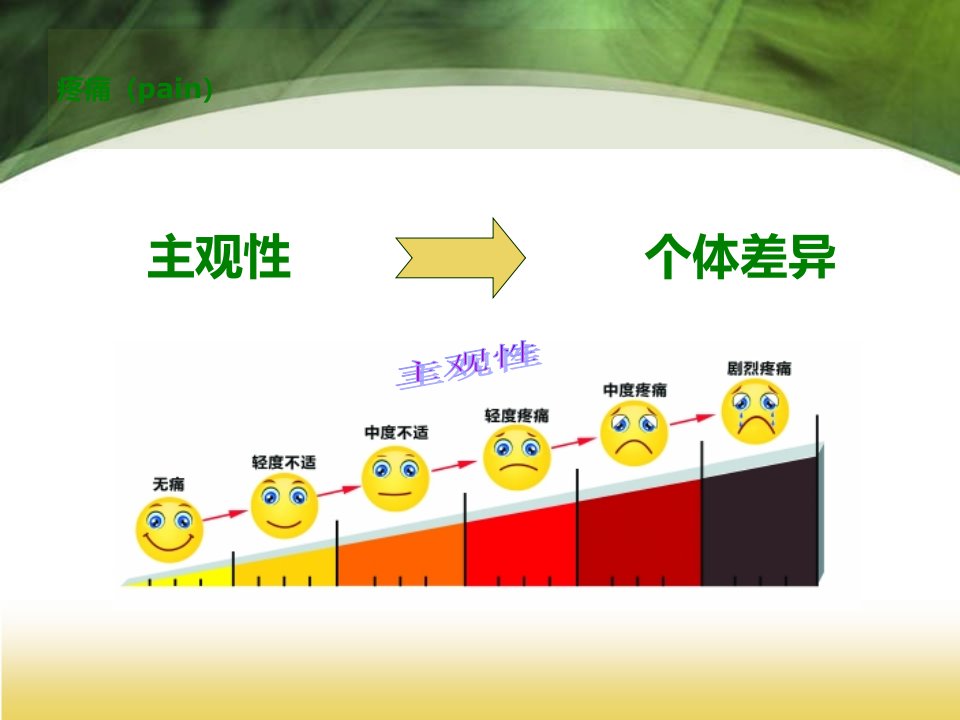 疼痛（pain）

主观性

个体差异

主观性

无痛

轻度不适

中度不适

轻度疼痛

中度疼痛

剧烈疼痛